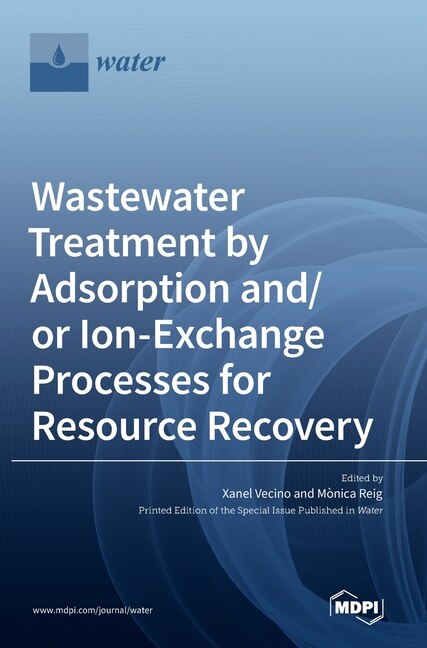 water

Wastewater Treatment by Adsorption and/or Ion-Exchange Processes for Resource Recovery

Edited by
Xanel Vecino and Mònica Reig
Printed Edition of the Special Issue Published in Water

www.mdpi.com/journal/water

MDPI